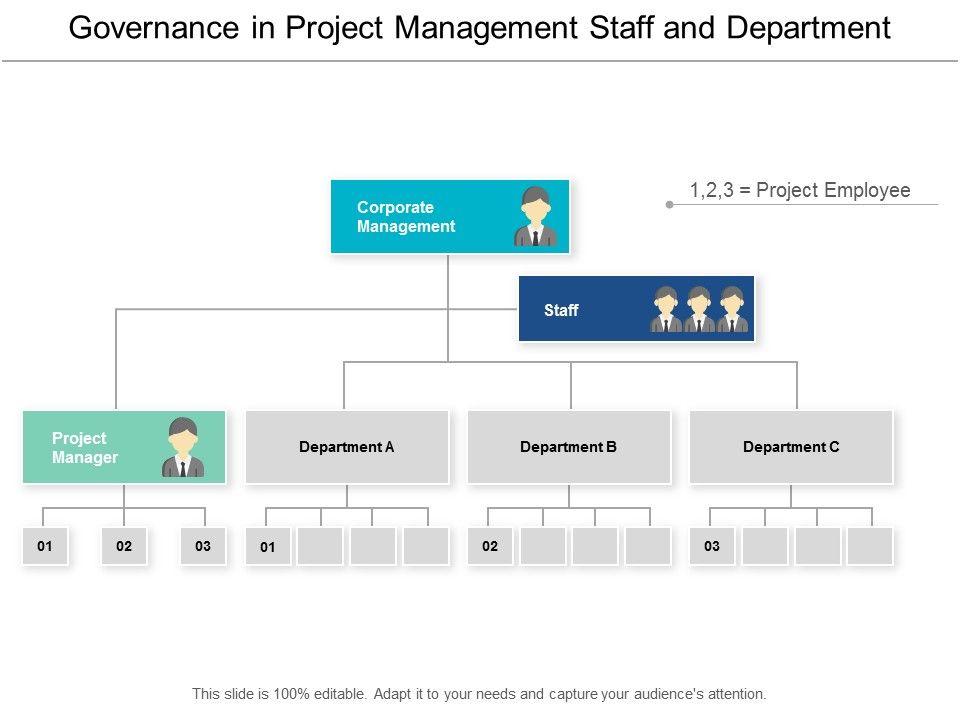 Governance in Project Management Staff and Department

1,2,3 = Project Employee

Corporate Management

Staff

Project Manager

Department A

Department B

Department C

01

02

03

01

02

03

This slide is 100% editable. Adapt it to your needs and capture your audience's attention.